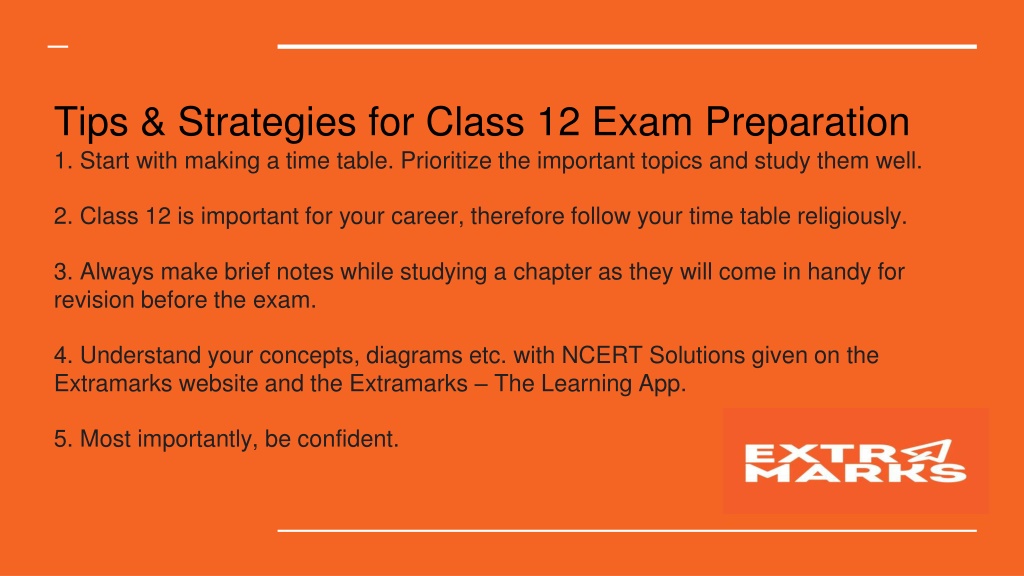 Tips & Strategies for Class 12 Exam Preparation
1. Start with making a time table. Prioritize the important topics and study them well.

2. Class 12 is important for your career, therefore follow your time table religiously.

3. Always make brief notes while studying a chapter as they will come in handy for revision before the exam.

4. Understand your concepts, diagrams etc. with NCERT Solutions given on the Extramarks website and the Extramarks – The Learning App.

5. Most importantly, be confident.

EXTRA MARKS